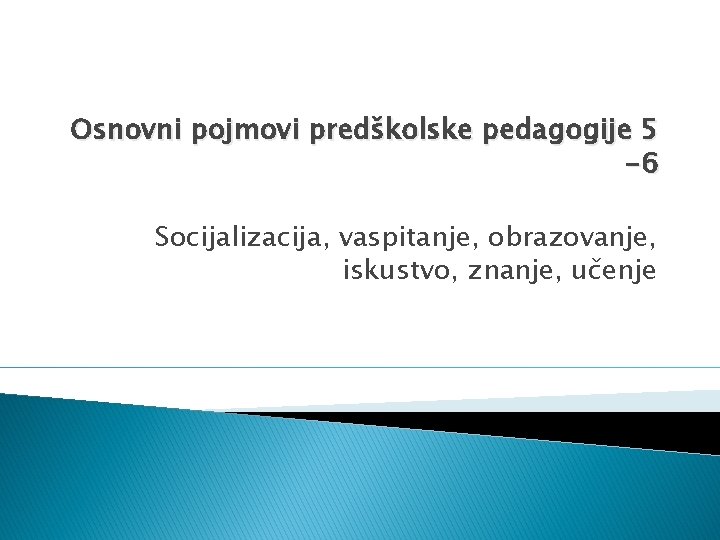 Osnovni pojmovi predškolske pedagogije 5 -6

Socijalizacija, vaspitanje, obrazovanje, iskustvo, znanje, učenje